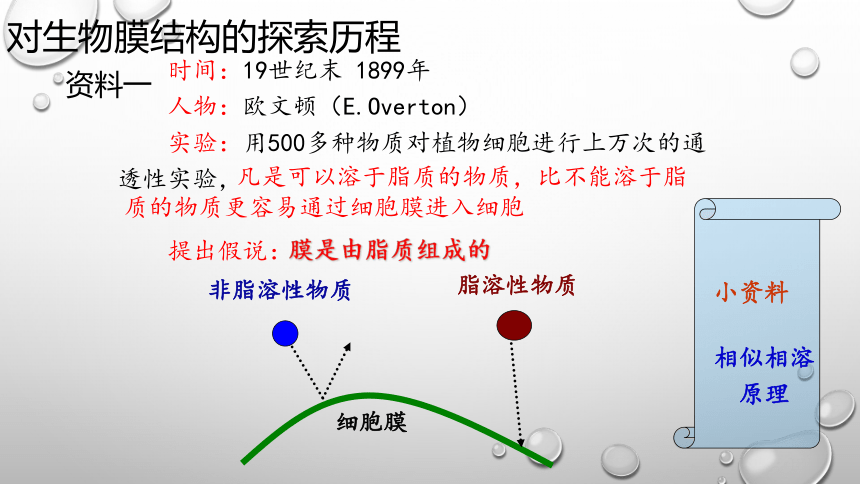 对生物膜结构的探索历程

资料一 时间：19世纪末 1899年

人物：欧文顿（E.Overton）

实验：用500多种物质对植物细胞进行上万次的通透性实验，凡是可以溶于脂质的物质，比不能溶于脂质的物质更容易通过细胞膜进入细胞

提出假说：膜是由脂质组成的

非脂溶性物质

脂溶性物质

细胞膜

小资料

相似相溶原理